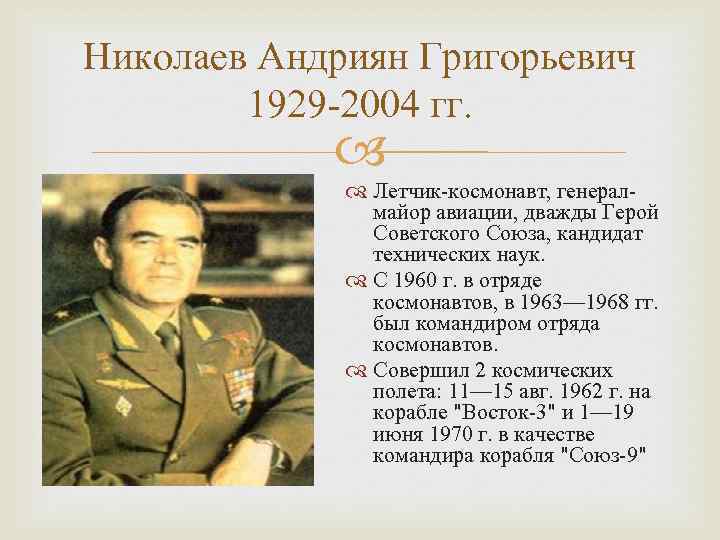 Николаев Андриян Григорьевич 1929-2004 гг.

Летчик-космонавт, генерал-майор авиации, дважды Герой Советского Союза, кандидат технических наук.

С 1960 г. в отряде космонавтов, в 1963—1968 гг. был командиром отряда космонавтов.

Совершил 2 космических полета: 11—15 авг. 1962 г. на корабле "Восток-3" и 1—19 июня 1970 г. в качестве командира корабля "Союз-9"